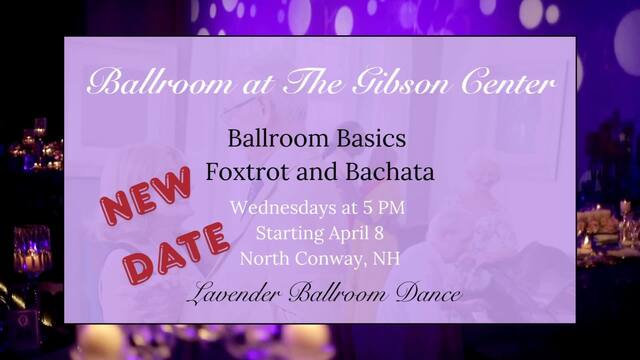 Ballroom at The Gibson Center

Ballroom Basics
Foxtrot and Bachata

NEW DATE

Wednesdays at 5 PM
Starting April 8
North Conway, NH

Lavender Ballroom Dance